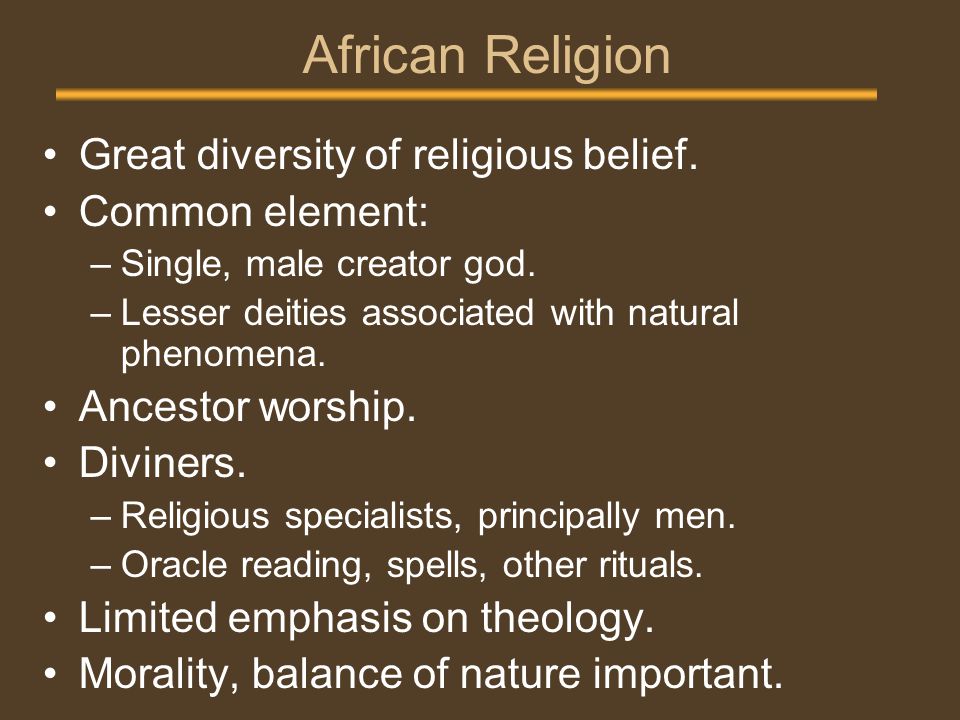 African Religion

• Great diversity of religious belief.
• Common element:
– Single, male creator god.
– Lesser deities associated with natural phenomena.
• Ancestor worship.
• Diviners.
– Religious specialists, principally men.
– Oracle reading, spells, other rituals.
• Limited emphasis on theology.
• Morality, balance of nature important.